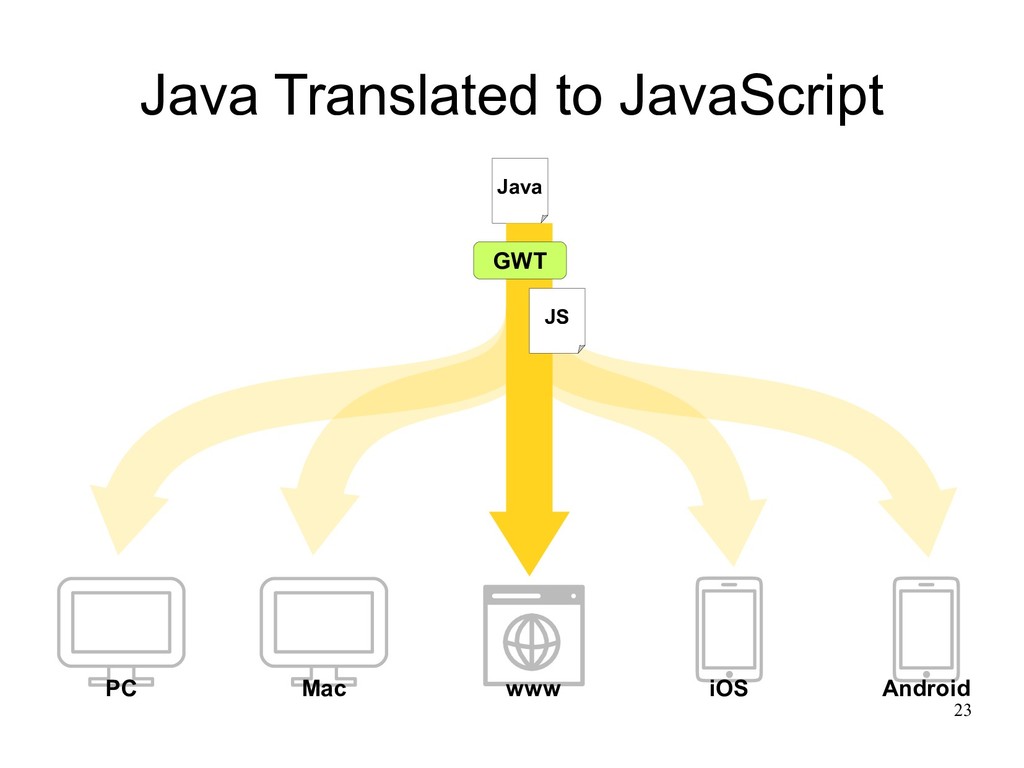 Java Translated to JavaScript

Java

GWT

JS

PC

Mac

www

iOS

Android

23